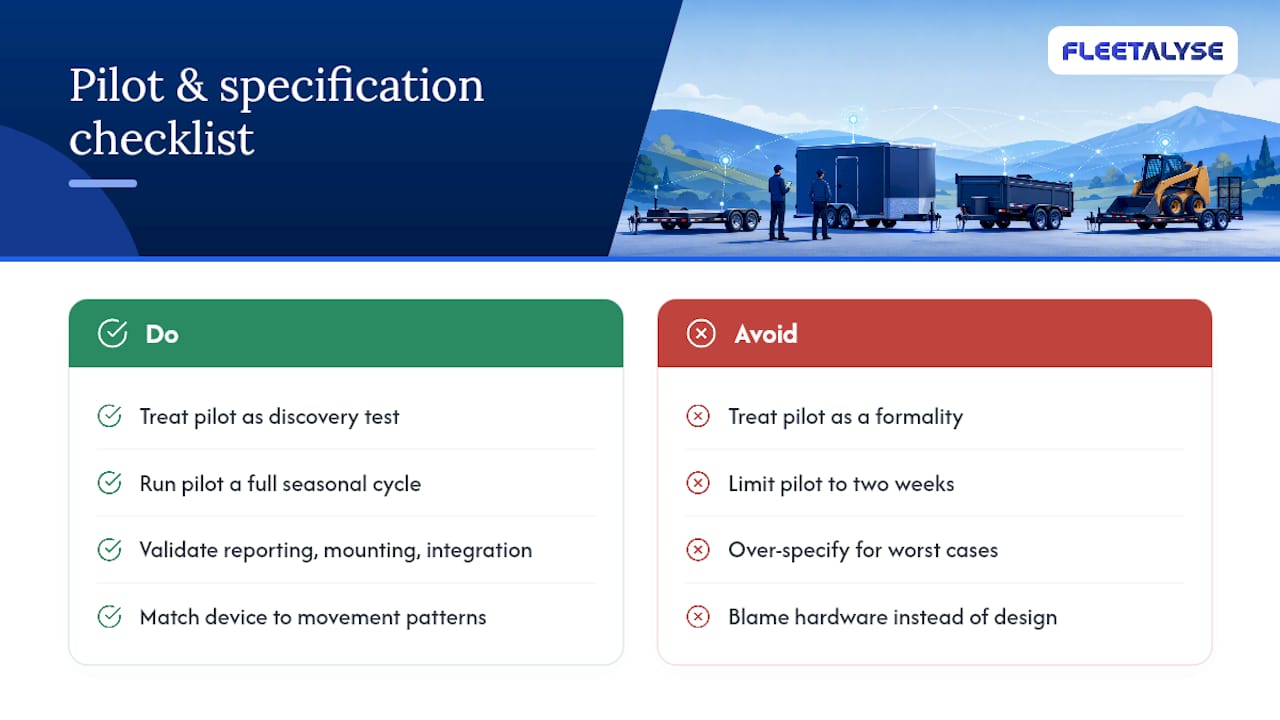 Pilot & specification checklist

FLEETALYSE

Do

Treat pilot as discovery test

Run pilot a full seasonal cycle

Validate reporting, mounting, integration

Match device to movement patterns

Avoid

Treat pilot as a formality

Limit pilot to two weeks

Over-specify for worst cases

Blame hardware instead of design